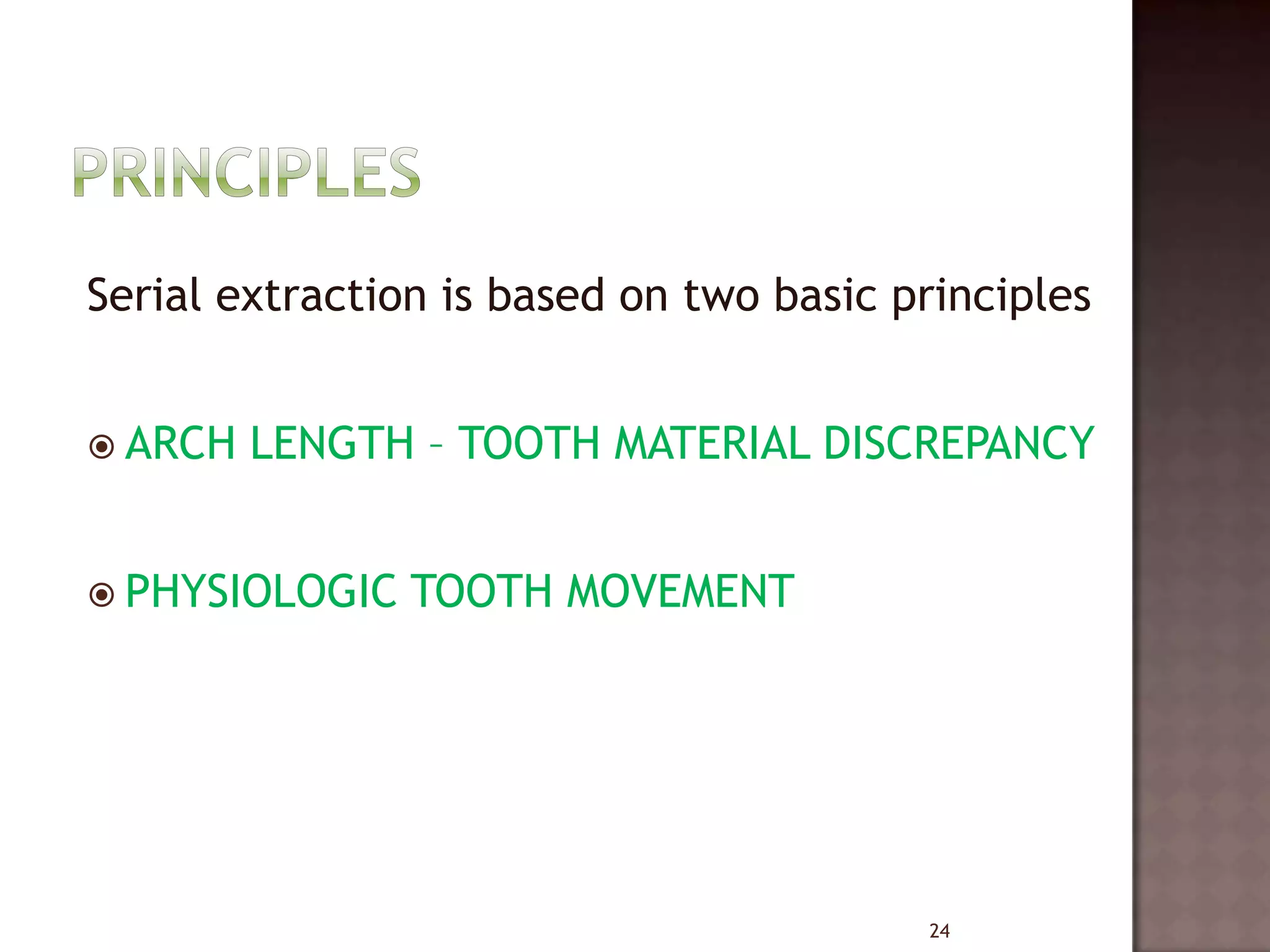 PRINCIPLES

Serial extraction is based on two basic principles

ARCH LENGTH – TOOTH MATERIAL DISCREPANCY

PHYSIOLOGIC TOOTH MOVEMENT

24